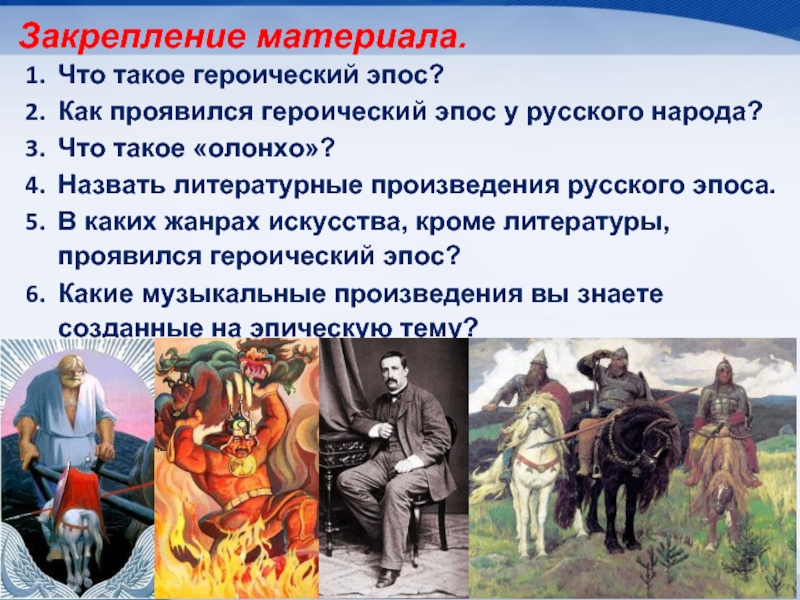 Закрепление материала.

1. Что такое героический эпос?
2. Как проявился героический эпос у русского народа?
3. Что такое «олонхо»?
4. Назвать литературные произведения русского эпоса.
5. В каких жанрах искусства, кроме литературы, проявился героический эпос?
6. Какие музыкальные произведения вы знаете созданные на эпическую тему?